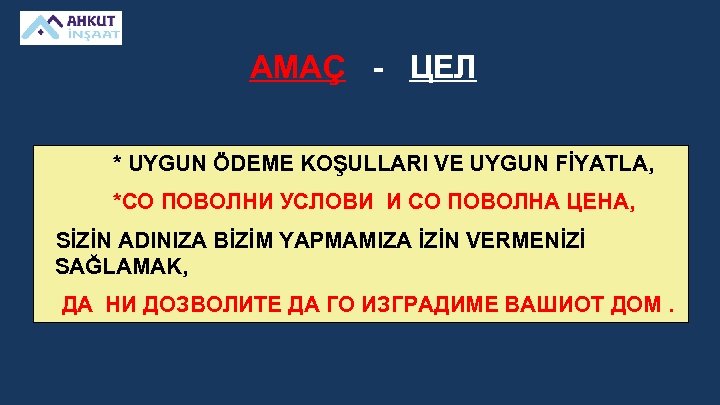 AHKUT İNŞAAT

AMAÇ - ЦЕЛ

* UYGUN ÖDEME KOŞULLARI VE UYGUN FİYATLA,

*СО ПОВОЛНИ УСЛОВИ И СО ПОВОЛНА ЦЕНА,

SİZİN ADINIZA BİZİM YAPMAMIZA İZİN VERMENİZİ SAĞLAMAK,

ДА НИ ДОЗВОЛИТЕ ДА ГО ИЗГРАДИМЕ ВАШИОТ ДОМ .